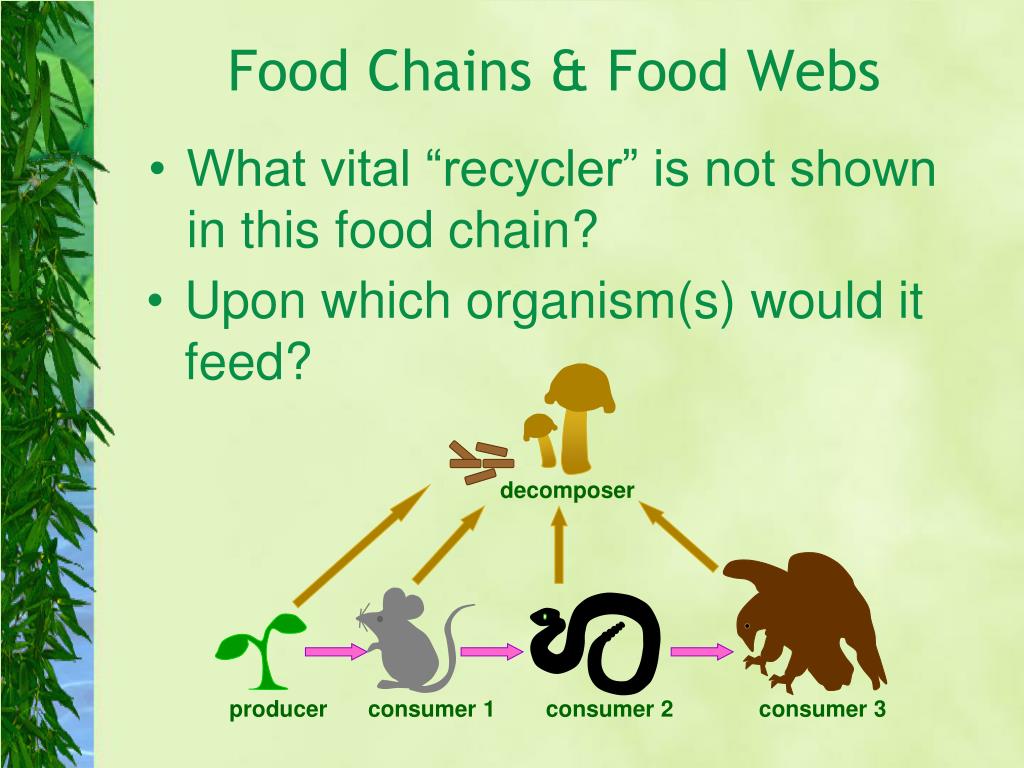 Food Chains & Food Webs

• What vital “recycler” is not shown in this food chain?

• Upon which organism(s) would it feed?

decomposer

producer

consumer 1

consumer 2

consumer 3